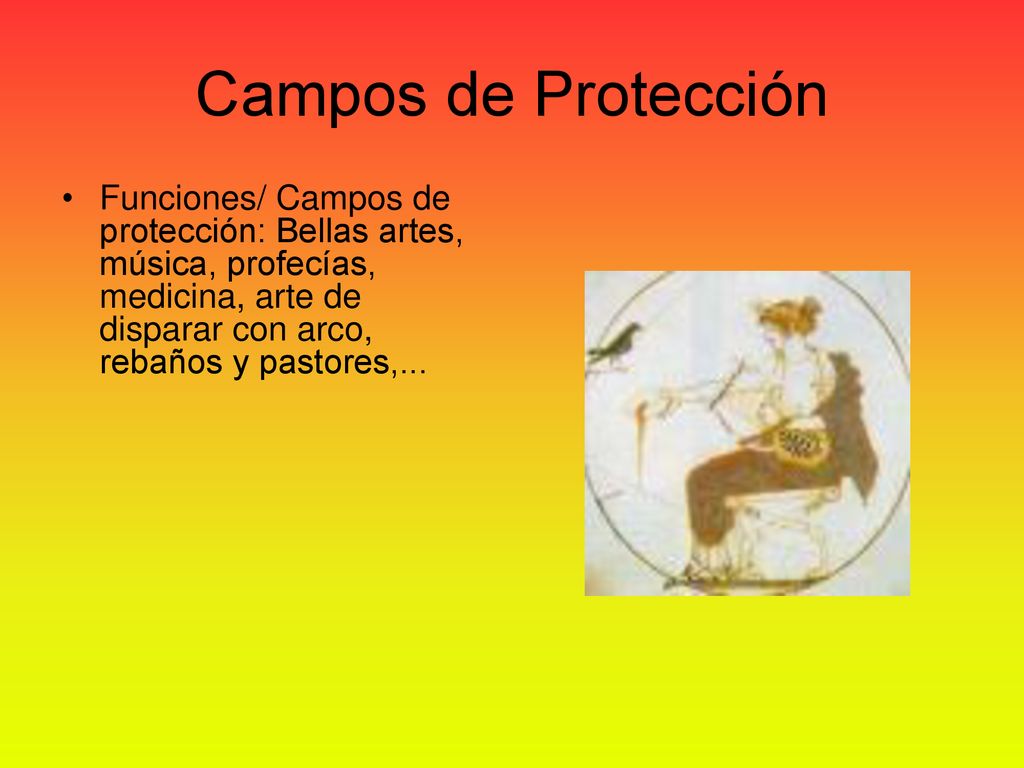 Campos de Protección

• Funciones/ Campos de protección: Bellas artes, música, profecías, medicina, arte de disparar con arco, rebaños y pastores,...